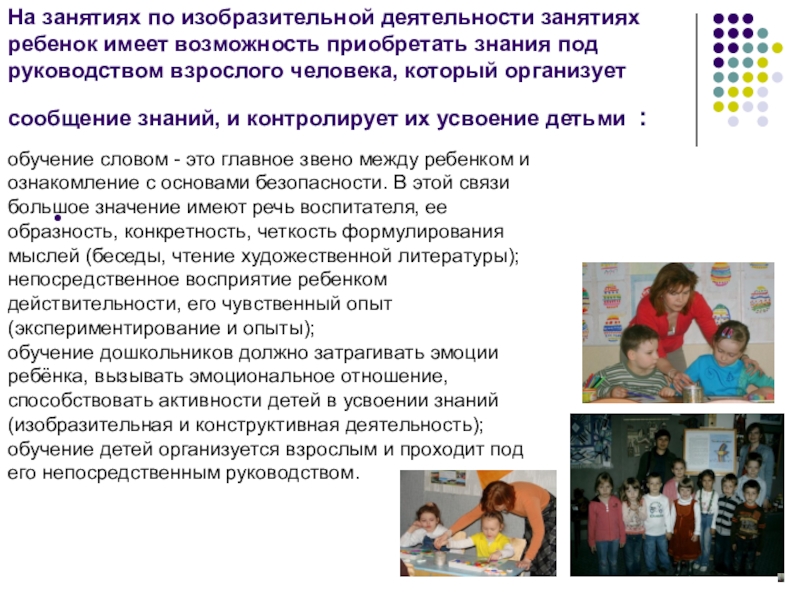 На занятиях по изобразительной деятельности занятиях ребенок имеет возможность приобретать знания под руководством взрослого человека, который организует

сообщение знаний, и контролирует их усвоение детьми :

обучение словом - это главное звено между ребенком и ознакомление с основами безопасности. В этой связи большое значение имеют речь воспитателя, ее образность, конкретность, четкость формулирования мыслей (беседы, чтение художественной литературы); непосредственное восприятие ребенком действительности, его чувственный опыт (экспериментирование и опыты);
обучение дошкольников должно затрагивать эмоции ребёнка, вызывать эмоциональное отношение, способствовать активности детей в усвоении знаний (изобразительная и конструктивная деятельность);
обучение детей организуется взрослым и проходит под его непосредственным руководством.